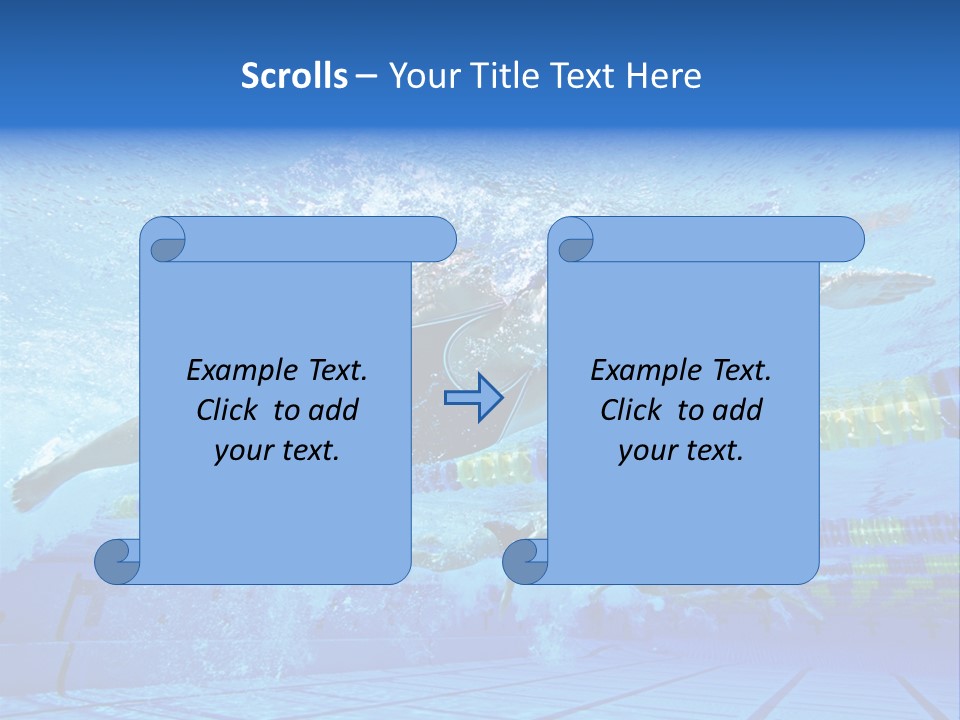 Scrolls – Your Title Text Here

Example Text. Click to add your text.

Example Text. Click to add your text.